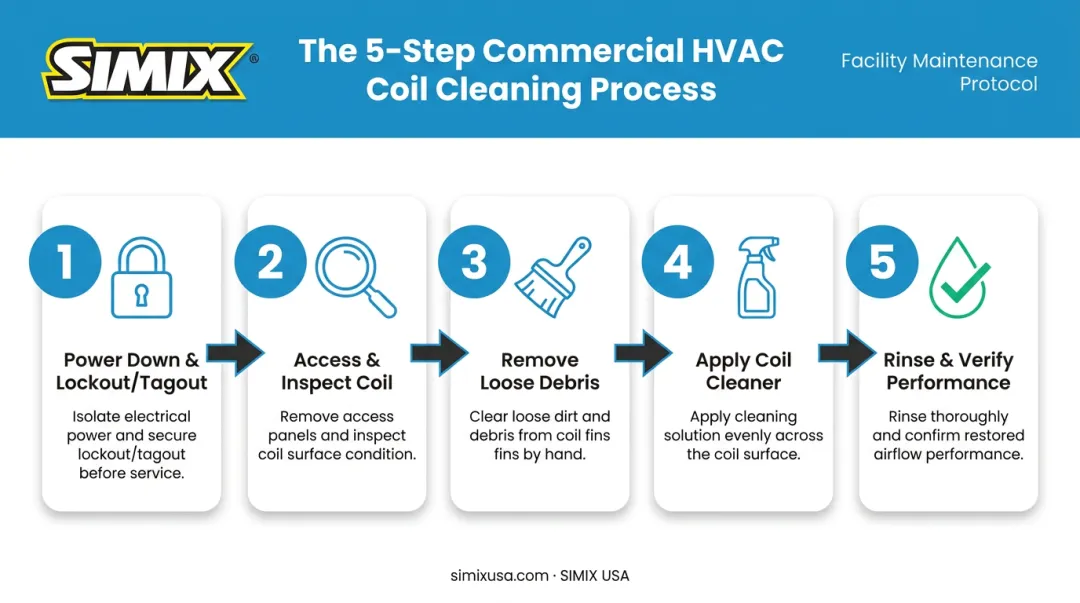 SIMIX®

The 5-Step Commercial HVAC Coil Cleaning Process

Facility Maintenance Protocol

1

Power Down & Lockout/Tagout

Isolate electrical power and secure lockout/tagout before service.

2

Access & Inspect Coil

Remove access panels and inspect coil surface condition.

3

Remove Loose Debris

Clear loose dirt and debris from coil fins fins by hand.

4

Apply Coil Cleaner

Apply cleaning solution evenly across the coil surface.

5

Rinse & Verify Performance

Rinse thoroughly and confirm restored airflow performance.

simixusa.com · SIMIX USA